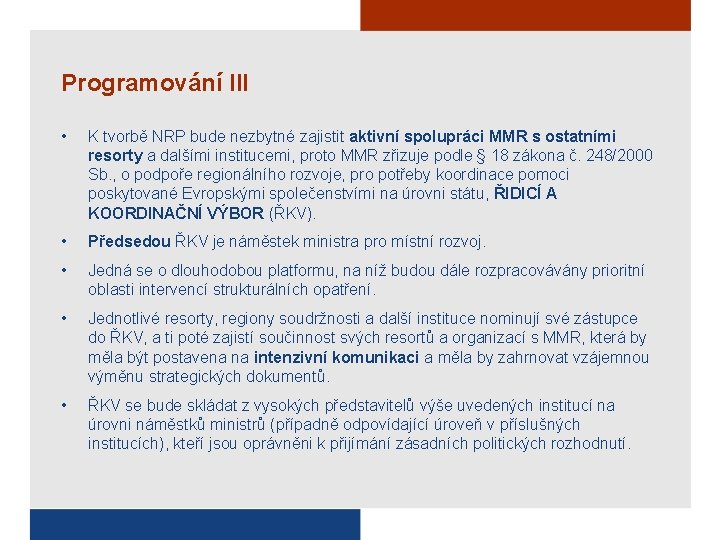 Programování III

• K tvorbě NRP bude nezbytné zajistit aktivní spolupráci MMR s ostatními resorty a dalšími institucemi, proto MMR zřizuje podle § 18 zákona č. 248/2000 Sb., o podpoře regionálního rozvoje, pro potřeby koordinace pomoci poskytované Evropskými společenstvími na úrovni státu, ŘIDICÍ A KOORDINAČNÍ VÝBOR (ŘKV).

• Předsedou ŘKV je náměstek ministra pro místní rozvoj.

• Jedná se o dlouhodobou platformu, na níž budou dále rozpracovávány prioritní oblasti intervencí strukturálních opatření.

• Jednotlivé resorty, regiony soudržnosti a další instituce nominují své zástupce do ŘKV, a ti poté zajistí součinnost svých resortů a organizací s MMR, která by měla být postavena na intenzivní komunikaci a měla by zahrnovat vzájemnou výměnu strategických dokumentů.

• ŘKV se bude skládat z vysokých představitelů výše uvedených institucí na úrovni náměstků ministrů (případně odpovídající úroveň v příslušných institucích), kteří jsou oprávněni k přijímání zásadních politických rozhodnutí.